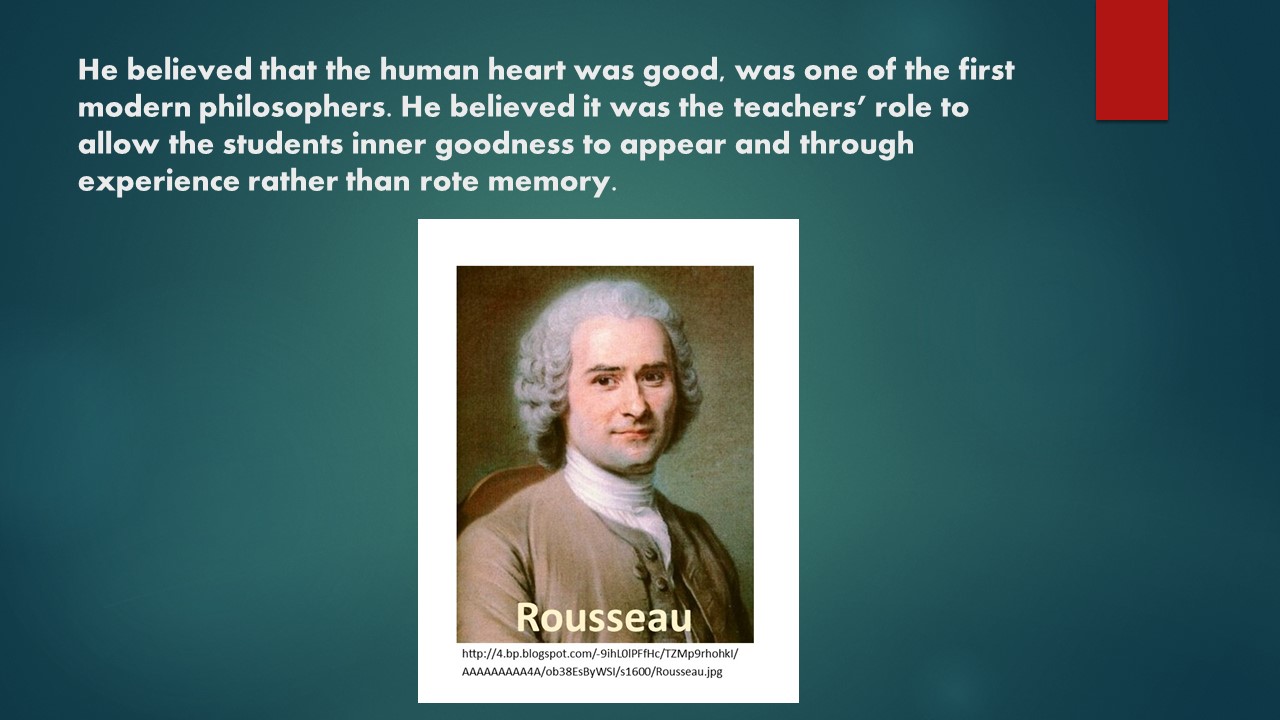 He believed that the human heart was good, was one of the first modern philosophers. He believed it was the teachers' role to allow the students inner goodness to appear and through experience rather than rote memory.

Rousseau

http://4.bp.blogspot.com/-9ihL0lPFfHc/TZMp9rhohkI/AAAAAAAAA4A/ob38EsByWSI/s1600/Rousseau.jpg